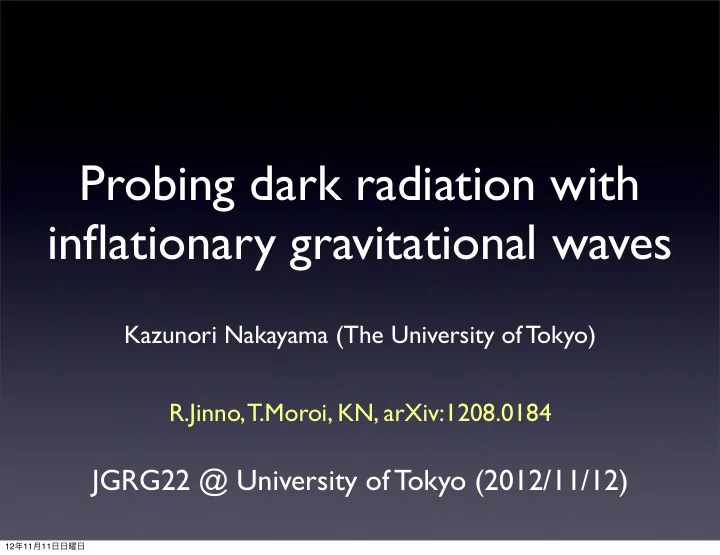 Probing dark radiation with inflationary gravitational waves

Kazunori Nakayama (The University of Tokyo)

R.Jinno, T.Moroi, KN, arXiv:1208.0184

JGRG22 @ University of Tokyo (2012/11/12)

12年11月11日日曜日